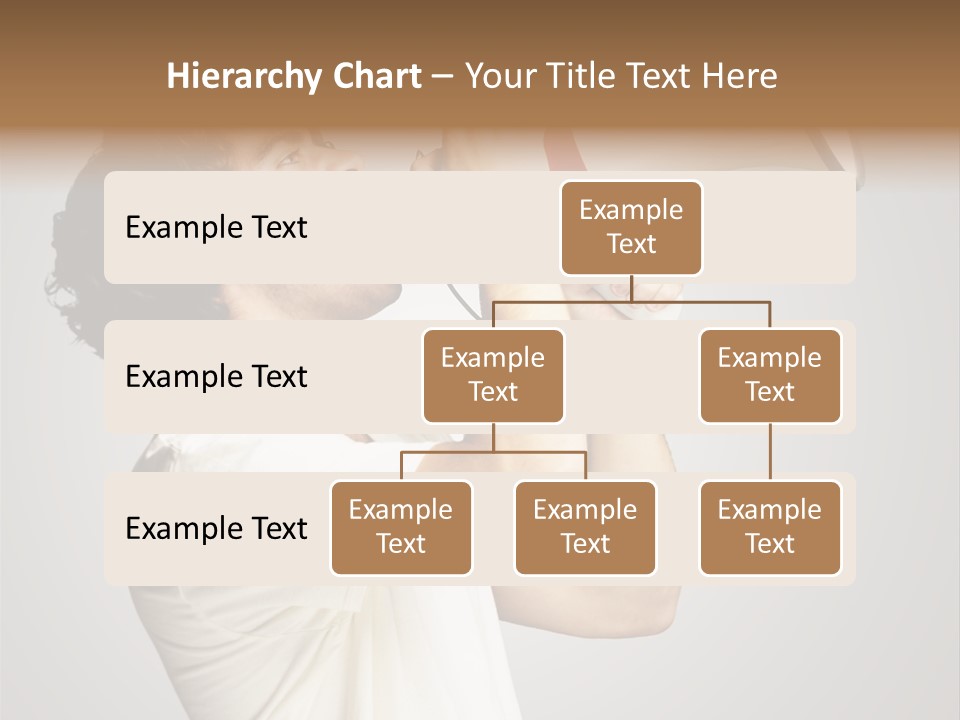 Hierarchy Chart – Your Title Text Here

Example Text

Example Text

Example Text

Example Text

Example Text

Example Text

Example Text

Example Text

Example Text